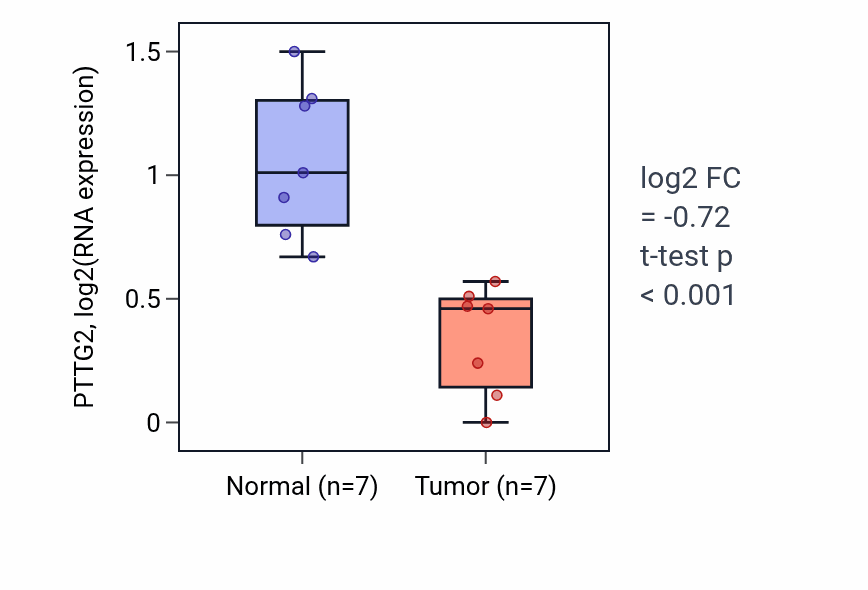 PTTG2, log2(RNA expression)

1.5
1
0.5
0

Normal (n=7)
Tumor (n=7)

log2 FC
= -0.72
t-test p
< 0.001